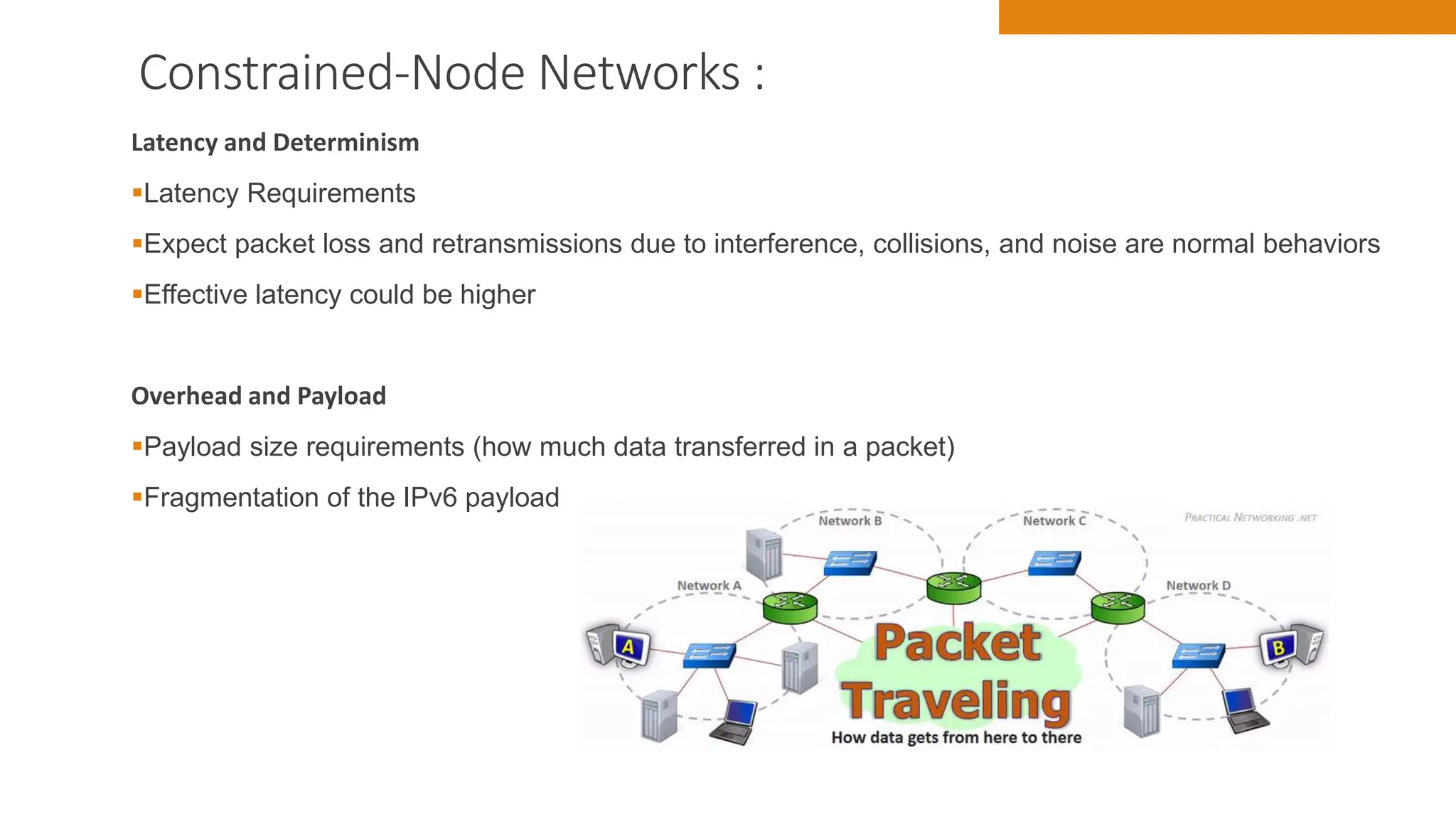 Constrained-Node Networks :

Latency and Determinism

▪Latency Requirements

▪Expect packet loss and retransmissions due to interference, collisions, and noise are normal behaviors

▪Effective latency could be higher

Overhead and Payload

▪Payload size requirements (how much data transferred in a packet)

▪Fragmentation of the IPv6 payload

Network B

Network C

PRACTICAL NETWORKING .NET

Network A

Network D

A

B

Packet Traveling

How data gets from here to there